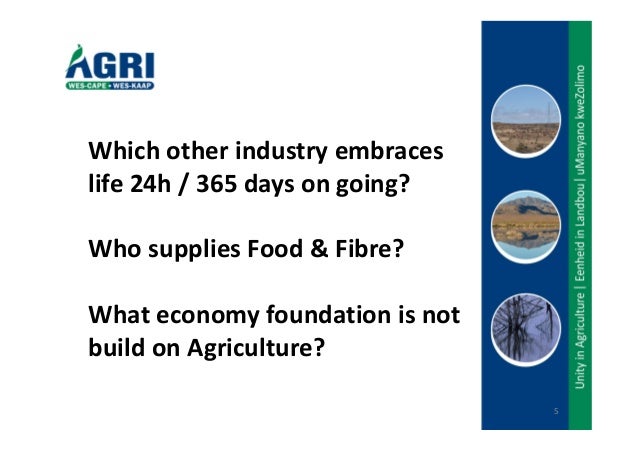 AGRI
WES-CAPE • WES-KAAP

Which other industry embraces life 24h / 365 days on going?

Who supplies Food & Fibre?

What economy foundation is not build on Agriculture?

Unity in Agriculture | Eenheid in Landbou | uManyano kweZolimo

5